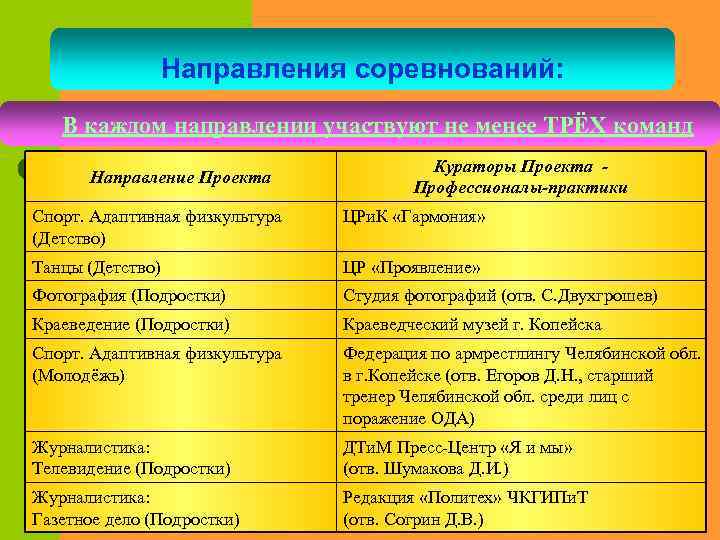 Направления соревнований:

В каждом направлении участвуют не менее ТРЁХ команд

| Направление Проекта | Кураторы Проекта - Профессионалы-практики |
|---|---|
| Спорт. Адаптивная физкультура (Детство) | ЦРиК «Гармония» |
| Танцы (Детство) | ЦР «Проявление» |
| Фотография (Подростки) | Студия фотографий (отв. С.Двухгрошев) |
| Краеведение (Подростки) | Краеведческий музей г. Копейска |
| Спорт. Адаптивная физкультура (Молодёжь) | Федерация по армрестлингу Челябинской обл. в г.Копейске (отв. Егоров Д.Н., старший тренер Челябинской обл. среди лиц с поражение ОДА) |
| Журналистика: Телевидение (Подростки) | ДТиМ Пресс-Центр «Я и мы» (отв. Шумакова Д.И.) |
| Журналистика: Газетное дело (Подростки) | Редакция «Политех» ЧКГИПиТ (отв. Согрин Д.В.) |